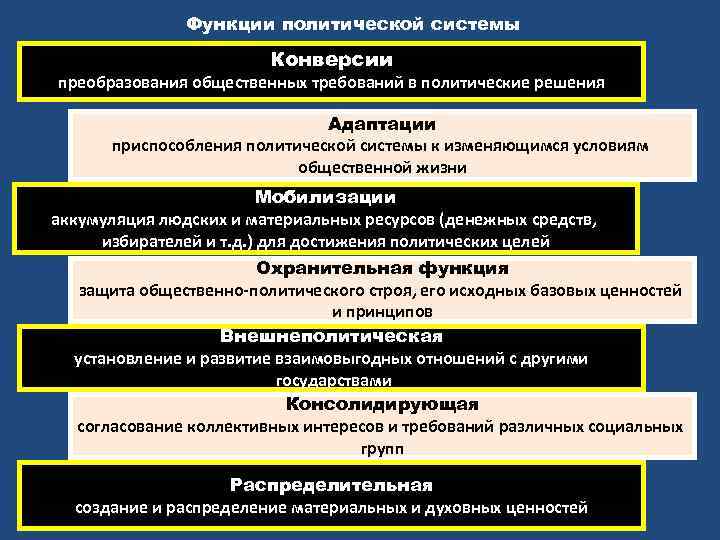 Функции политической системы

Конверсии
преобразования общественных требований в политические решения

Адаптации
приспособления политической системы к изменяющимся условиям общественной жизни

Мобилизации
аккумуляция людских и материальных ресурсов (денежных средств, избирателей и т.д.) для достижения политических целей

Охранительная функция
защита общественно-политического строя, его исходных базовых ценностей и принципов

Внешнеполитическая
установление и развитие взаимовыгодных отношений с другими государствами

Консолидирующая
согласование коллективных интересов и требований различных социальных групп

Распределительная
создание и распределение материальных и духовных ценностей